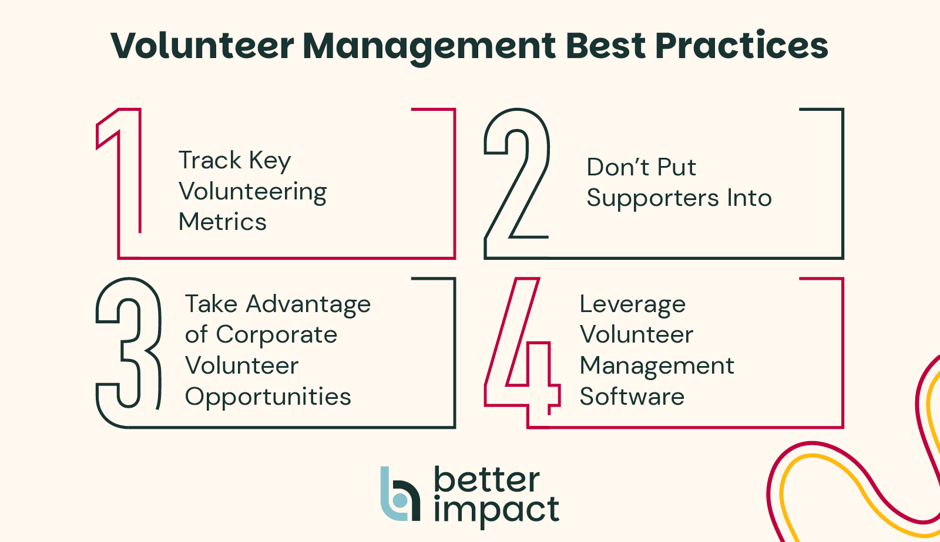 Volunteer Management Best Practices

1
Track Key Volunteering Metrics

2
Don't Put Supporters Into

3
Take Advantage of Corporate Volunteer Opportunities

4
Leverage Volunteer Management Software

better impact